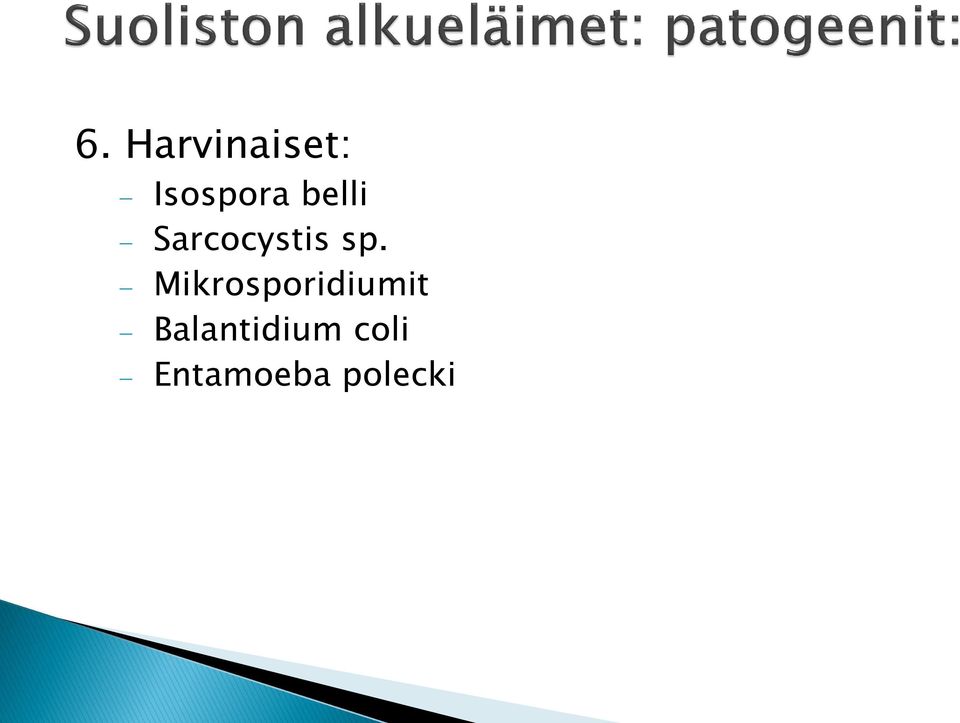 Suoliston alkueläimet: patogeenit:

6. Harvinaiset:
– Isospora belli
– Sarcocystis sp.
– Mikrosporidiumit
– Balantidium coli
– Entamoeba polecki